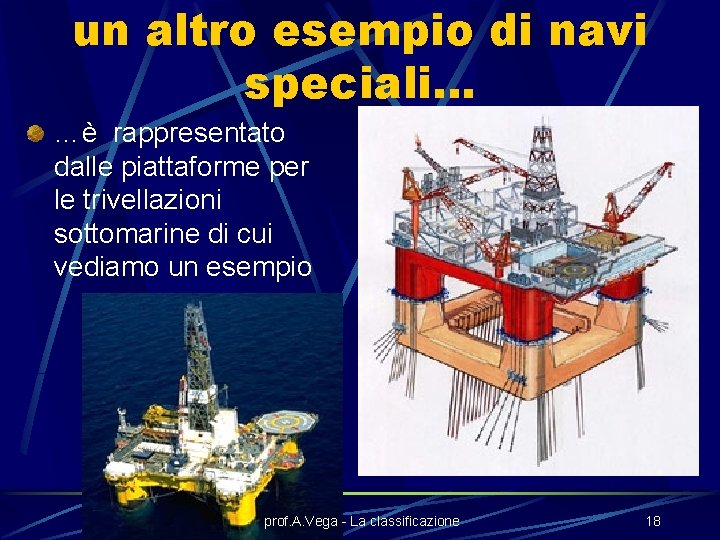 un altro esempio di navi speciali...

...è rappresentato dalle piattaforme per le trivellazioni sottomarine di cui vediamo un esempio

prof.A.Vega - La classificazione

18